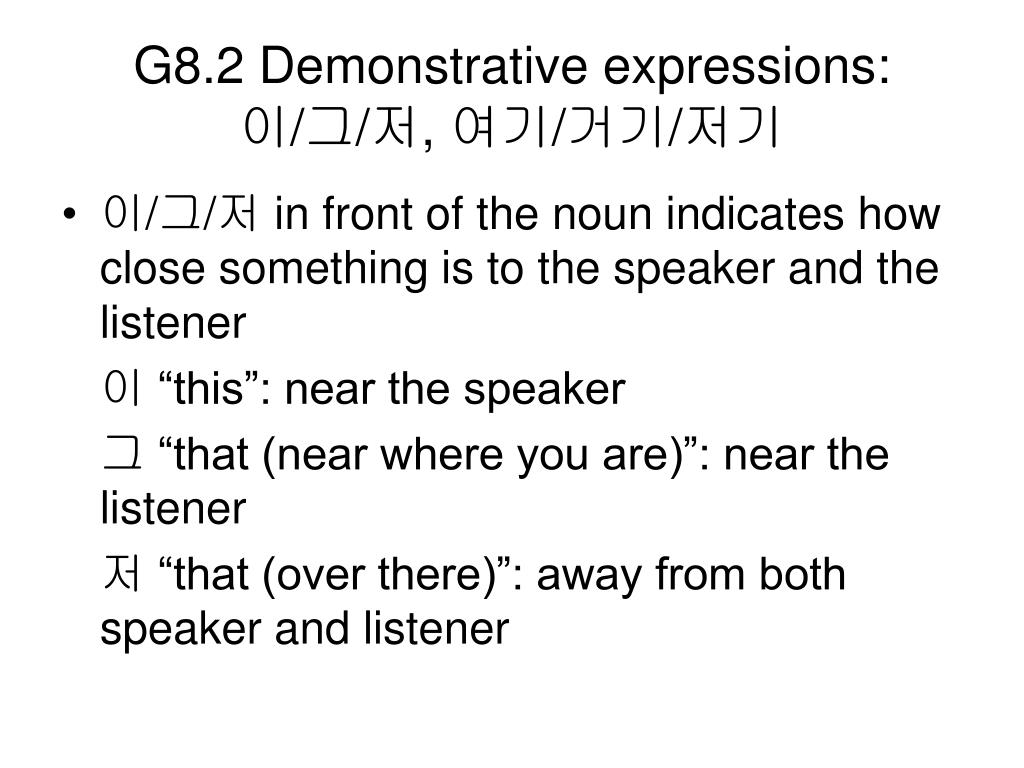 G8.2 Demonstrative expressions: 이/그/저, 여기/거기/저기

• 이/그/저 in front of the noun indicates how close something is to the speaker and the listener

이 “this”: near the speaker

그 “that (near where you are)”: near the listener

저 “that (over there)”: away from both speaker and listener